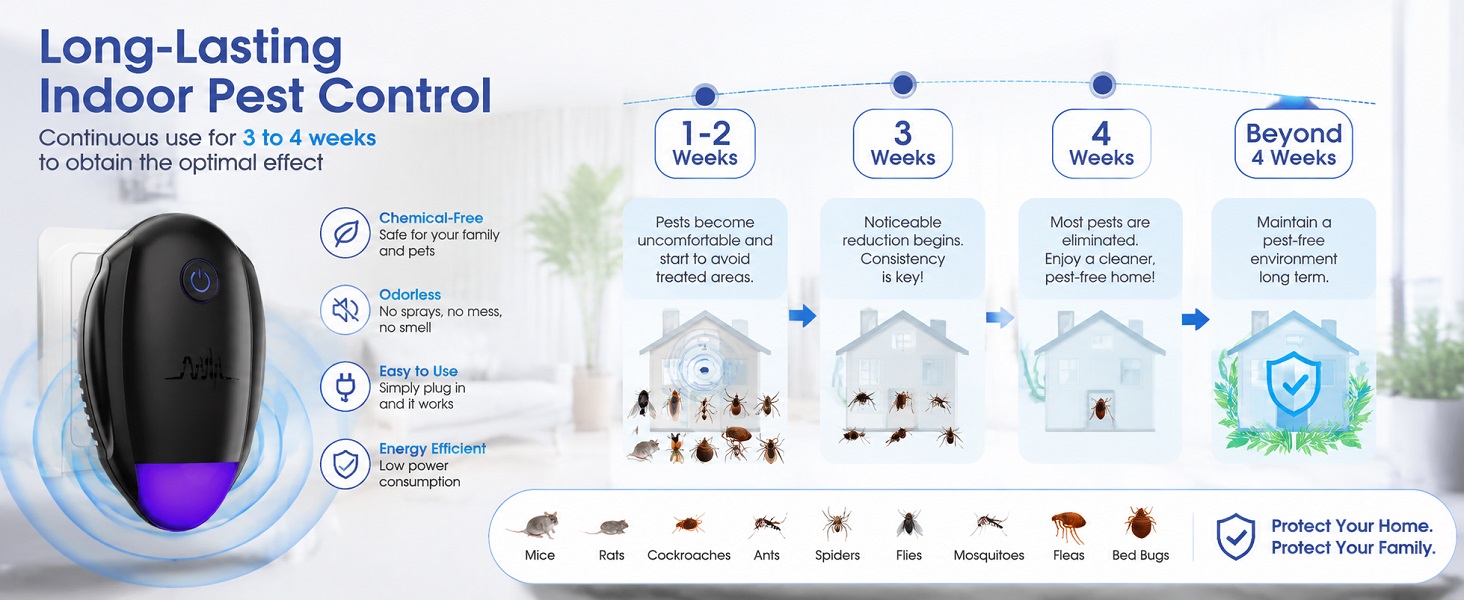 Long-Lasting Indoor Pest Control

Continuous use for 3 to 4 weeks to obtain the optimal effect

Chemical-Free
Safe for your family and pets

Odorless
No sprays, no mess, no smell

Easy to Use
Simply plug in and it works

Energy Efficient
Low power consumption

1-2 Weeks
Pests become uncomfortable and start to avoid treated areas.

3 Weeks
Noticeable reduction begins. Consistency is key!

4 Weeks
Most pests are eliminated. Enjoy a cleaner, pest-free home!

Beyond 4 Weeks
Maintain a pest-free environment long term.

Mice
Rats
Cockroaches
Ants
Spiders
Flies
Mosquitoes
Fleas
Bed Bugs

Protect Your Home. Protect Your Family.